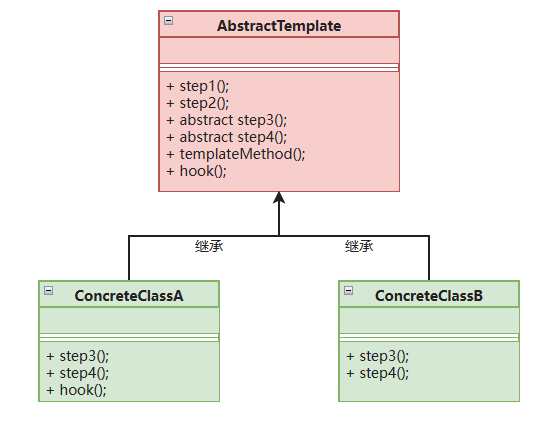 AbstractTemplate

+ step1();
+ step2();
+ abstract step3();
+ abstract step4();
+ templateMethod();
+ hook();

继承

继承

ConcreteClassA

+ step3();
+ step4();
+ hook();

ConcreteClassB

+ step3();
+ step4();